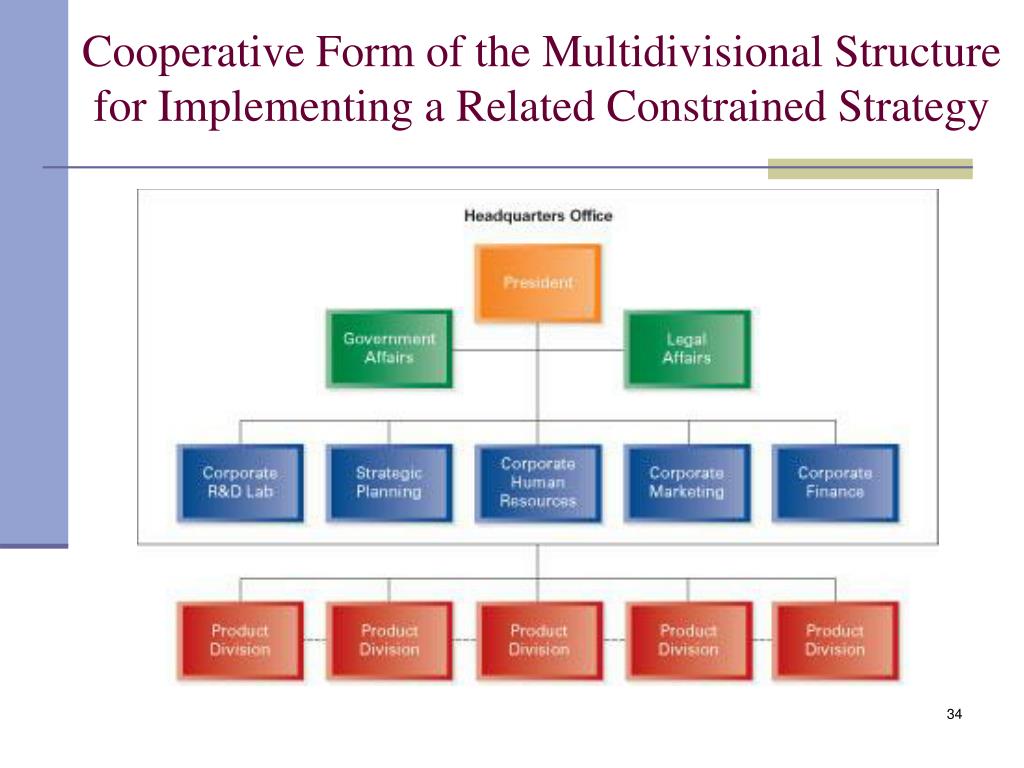 Cooperative Form of the Multidivisional Structure for Implementing a Related Constrained Strategy

Headquarters Office

President

Government Affairs

Legal Affairs

Corporate R&D Lab

Strategic Planning

Corporate Human Resources

Corporate Marketing

Corporate Finance

Product Division

Product Division

Product Division

Product Division

Product Division

34